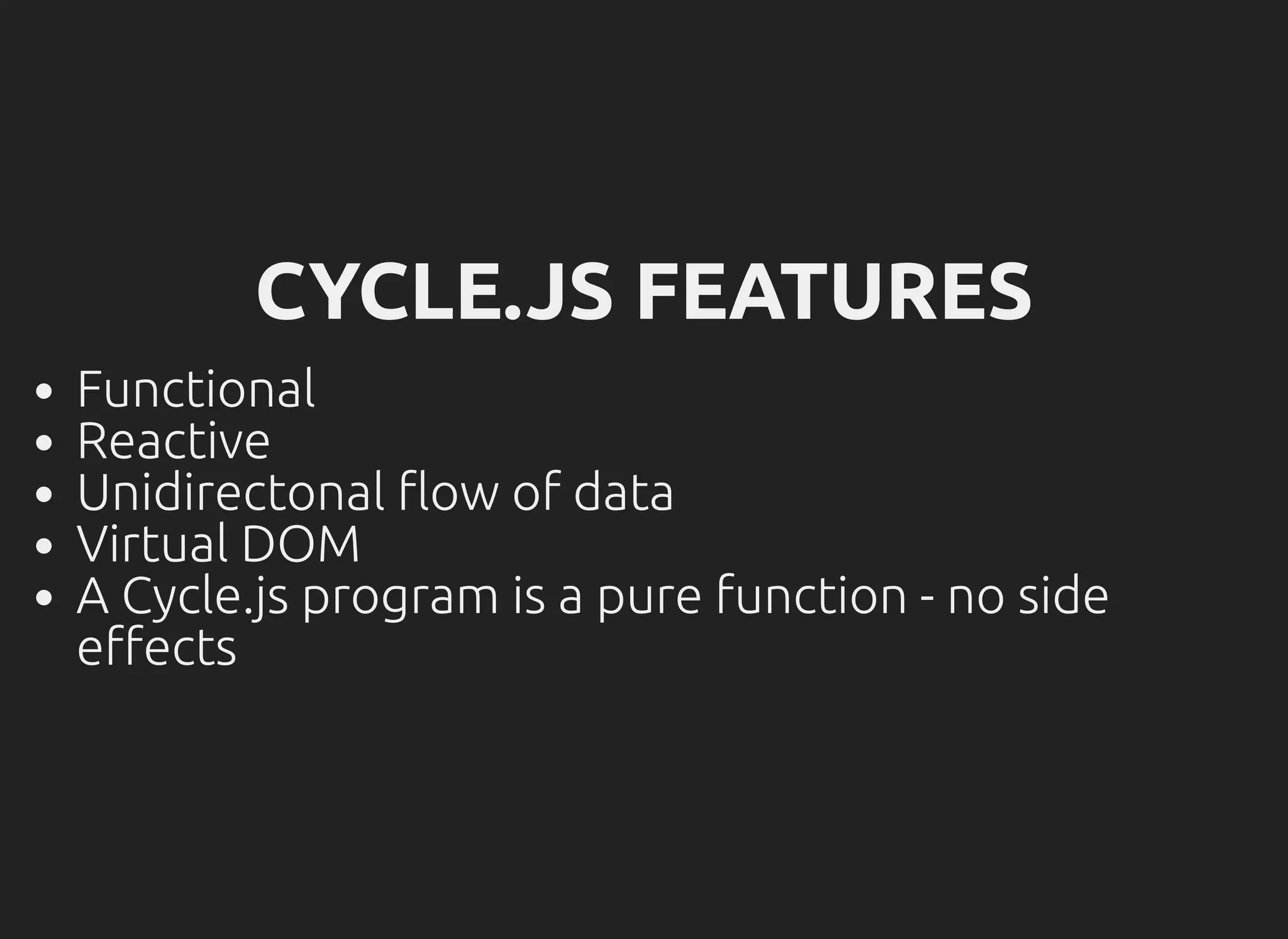 CYCLE.JS FEATURES

- Functional
- Reactive
- Unidirectonal flow of data
- Virtual DOM
- A Cycle.js program is a pure function - no side effects